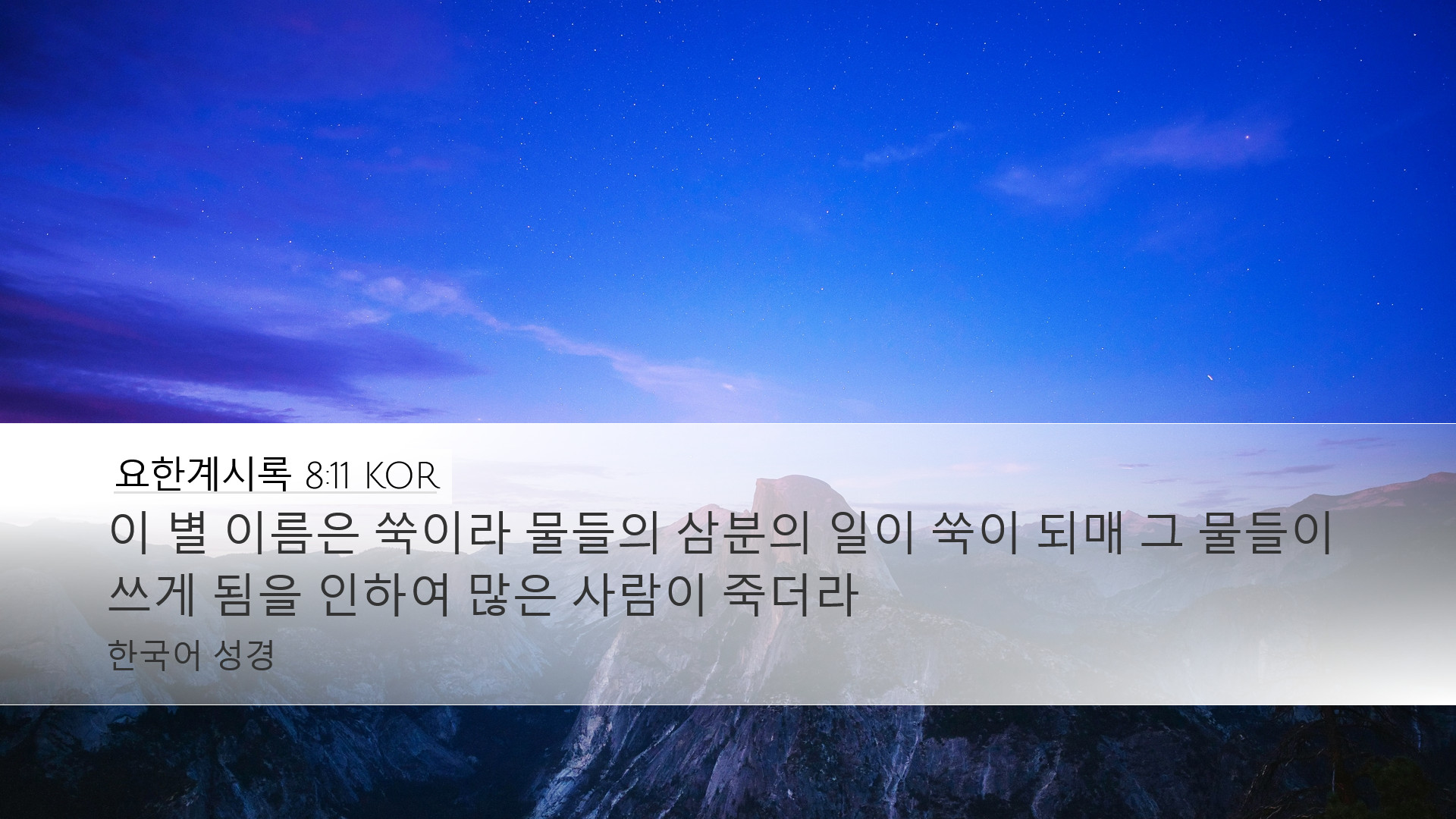 요한계시록 8:11 KOR

이 별 이름은 쑥이라 물들의 삼분의 일이 쑥이 되매 그 물들이 쓰게 됨을 인하여 많은 사람이 죽더라

한국어 성경